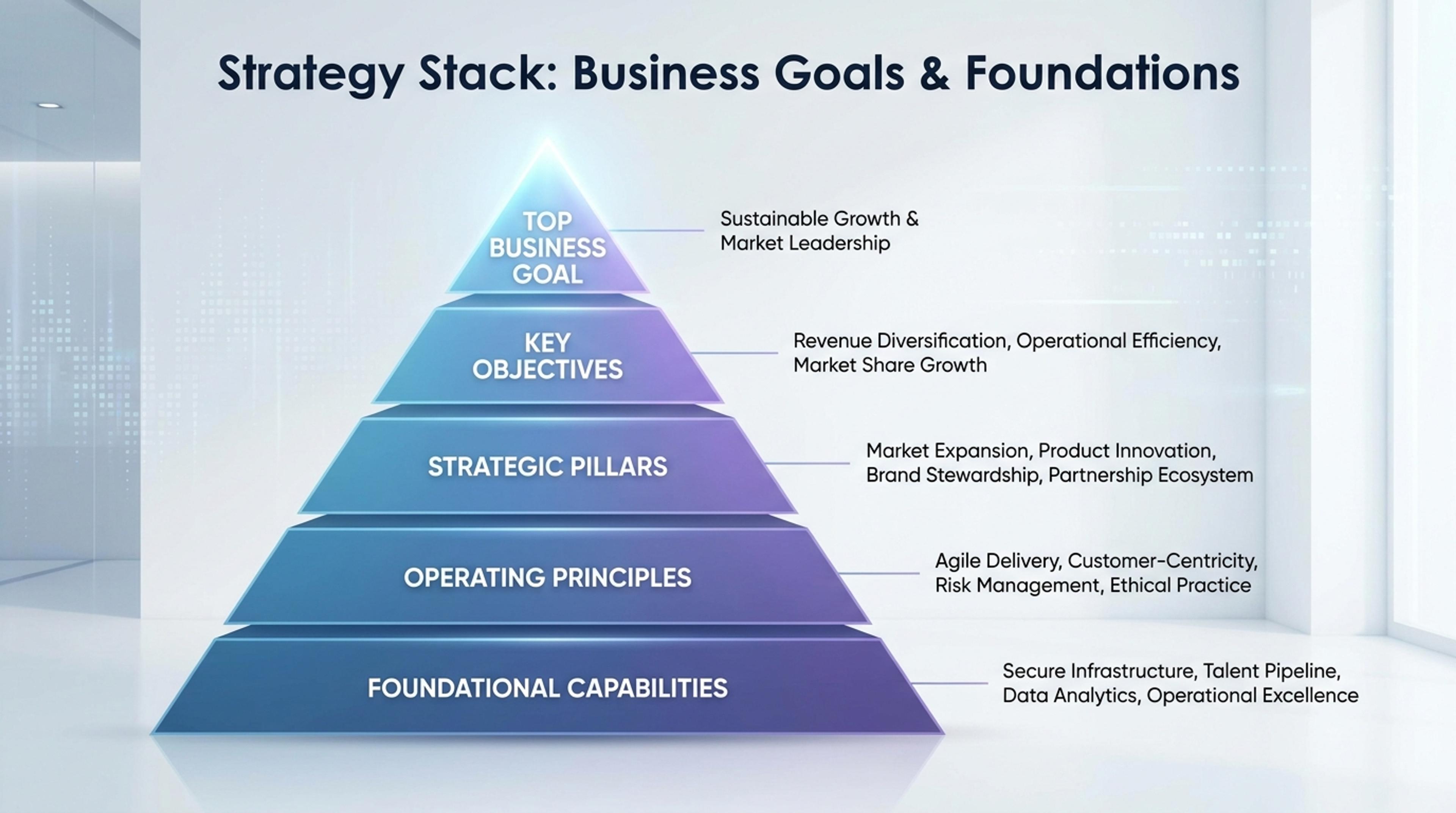 Strategy Stack: Business Goals & Foundations

TOP BUSINESS GOAL

Sustainable Growth & Market Leadership

KEY OBJECTIVES

Revenue Diversification, Operational Efficiency, Market Share Growth

STRATEGIC PILLARS

Market Expansion, Product Innovation, Brand Stewardship, Partnership Ecosystem

OPERATING PRINCIPLES

Agile Delivery, Customer-Centricity, Risk Management, Ethical Practice

FOUNDATIONAL CAPABILITIES

Secure Infrastructure, Talent Pipeline, Data Analytics, Operational Excellence